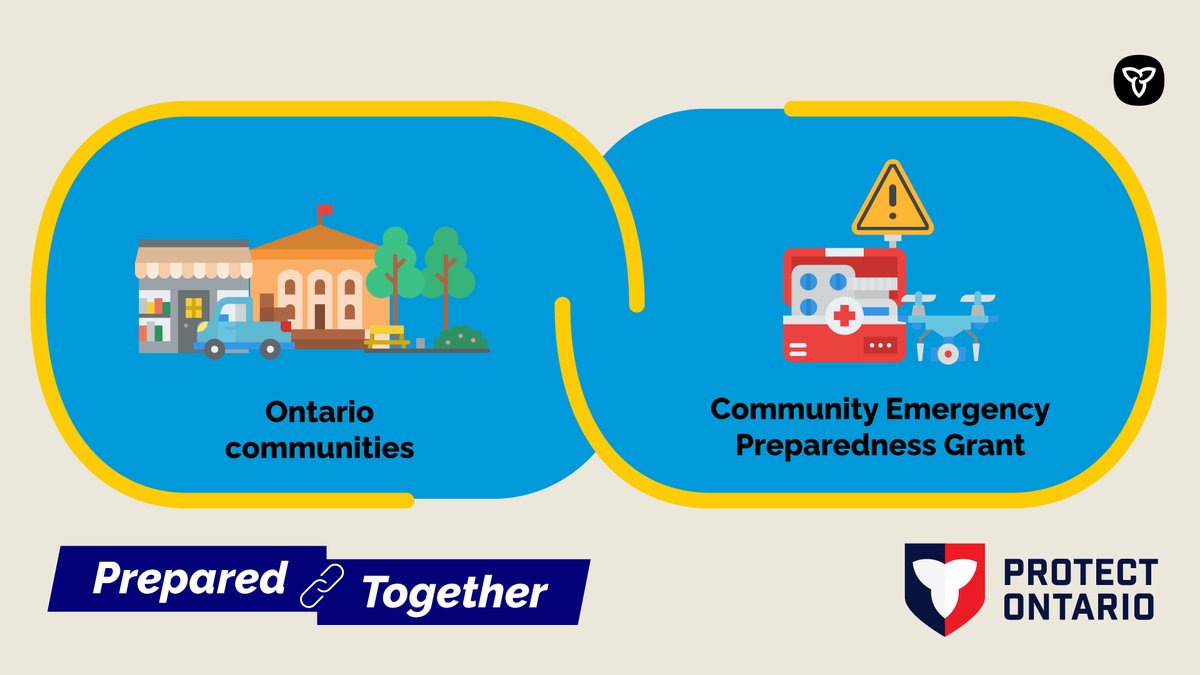 Ontario communities

Community Emergency Preparedness Grant

Prepared Together

PROTECT ONTARIO